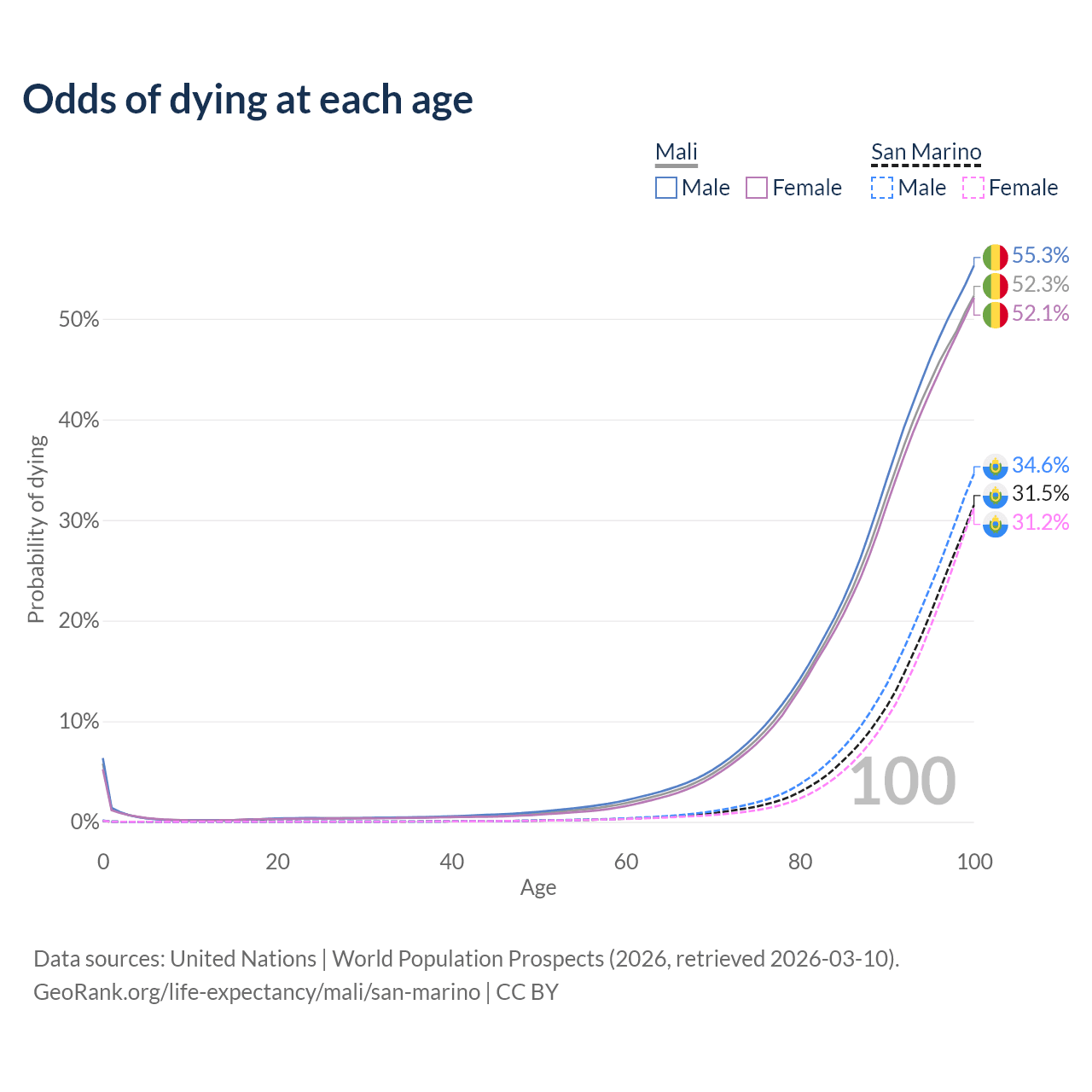 Odds of dying at each age

Mali
Male Female

San Marino
Male Female

55.3%
52.3%
52.1%
34.6%
31.5%
31.2%

Probability of dying

50%
40%
30%
20%
10%
0%

100

0 20 40 60 80 100
Age

Data sources: United Nations | World Population Prospects (2026, retrieved 2026-03-10).
GeoRank.org/life-expectancy/mali/san-marino | CC BY